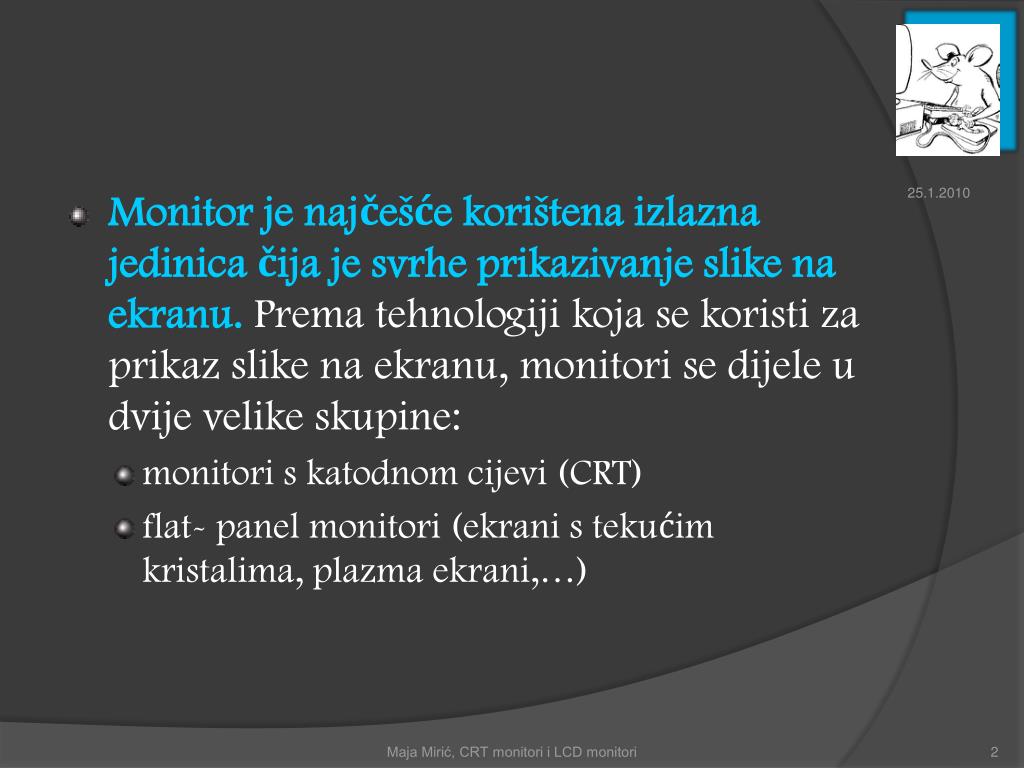 25.1.2010

Monitor je najčešće korištena izlazna jedinica čija je svrhe prikazivanje slike na ekranu. Prema tehnologiji koja se koristi za prikaz slike na ekranu, monitori se dijele u dvije velike skupine:

monitori s katodnom cijevi (CRT)

flat- panel monitori (ekrani s tekućim kristalima, plazma ekrani,…)

Maja Mirić, CRT monitori i LCD monitori

2